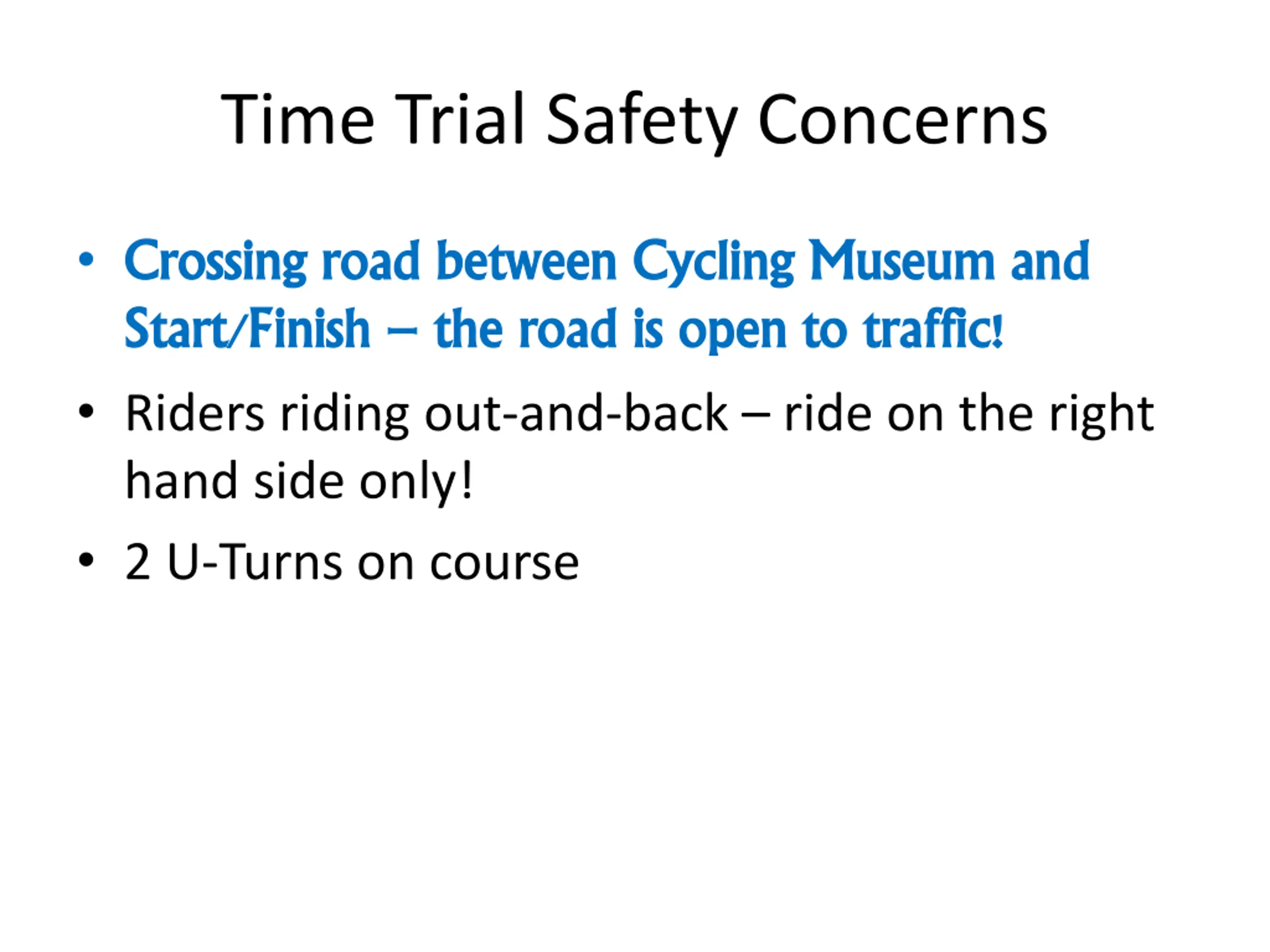 Time Trial Safety Concerns

• Crossing road between Cycling Museum and Start/Finish – the road is open to traffic!
• Riders riding out-and-back – ride on the right hand side only!
• 2 U-Turns on course